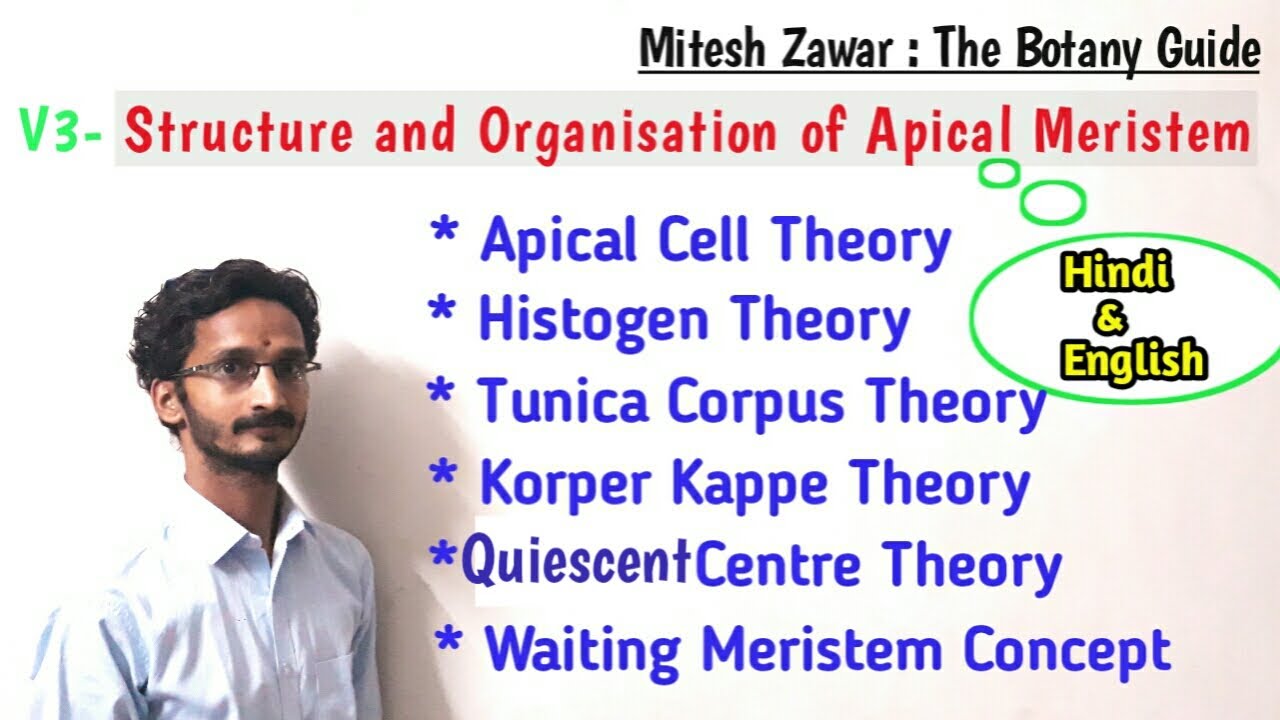 Mitesh Zawar : The Botany Guide

V3- Structure and Organisation of Apical Meristem

* Apical Cell Theory
* Histogen Theory
* Tunica Corpus Theory
* Korper Kappe Theory
*QuiescentCentre Theory
* Waiting Meristem Concept

Hindi & English